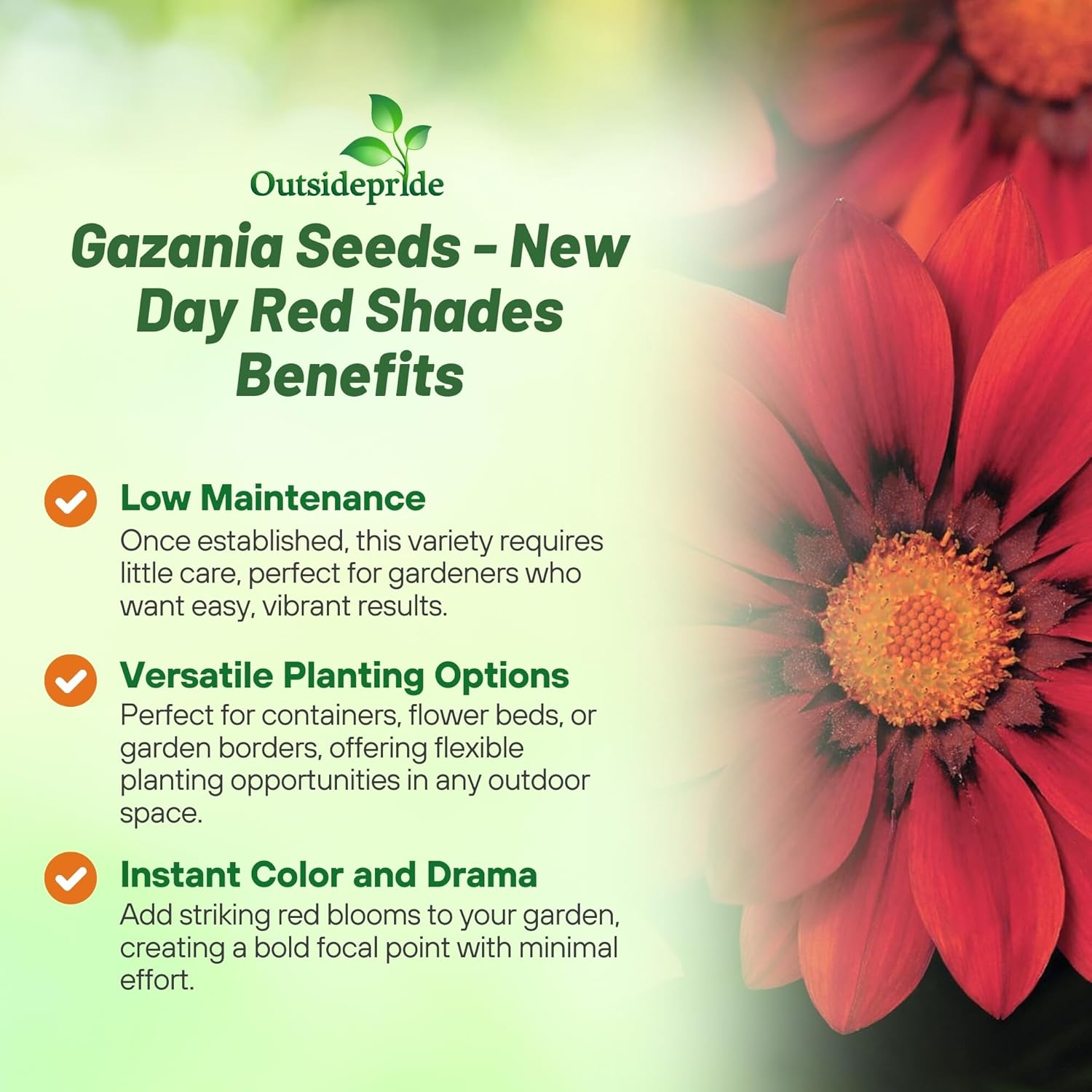 Outsidepride

Gazania Seeds - New Day Red Shades Benefits

Low Maintenance
Once established, this variety requires little care, perfect for gardeners who want easy, vibrant results.

Versatile Planting Options
Perfect for containers, flower beds, or garden borders, offering flexible planting opportunities in any outdoor space.

Instant Color and Drama
Add striking red blooms to your garden, creating a bold focal point with minimal effort.